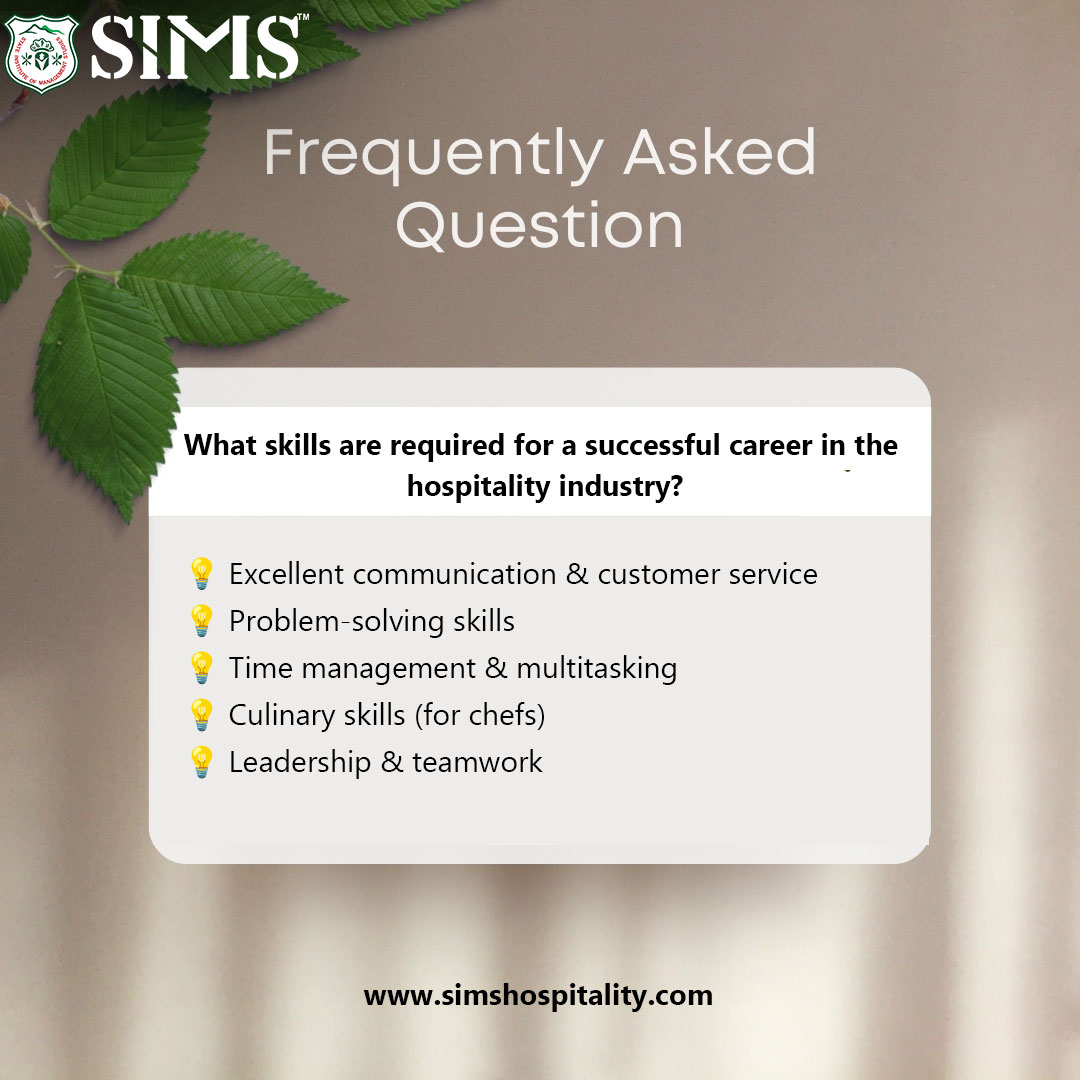 SIMS™

Frequently Asked Question

What skills are required for a successful career in the hospitality industry?

💡 Excellent communication & customer service
💡 Problem-solving skills
💡 Time management & multitasking
💡 Culinary skills (for chefs)
💡 Leadership & teamwork

www.simshospitality.com